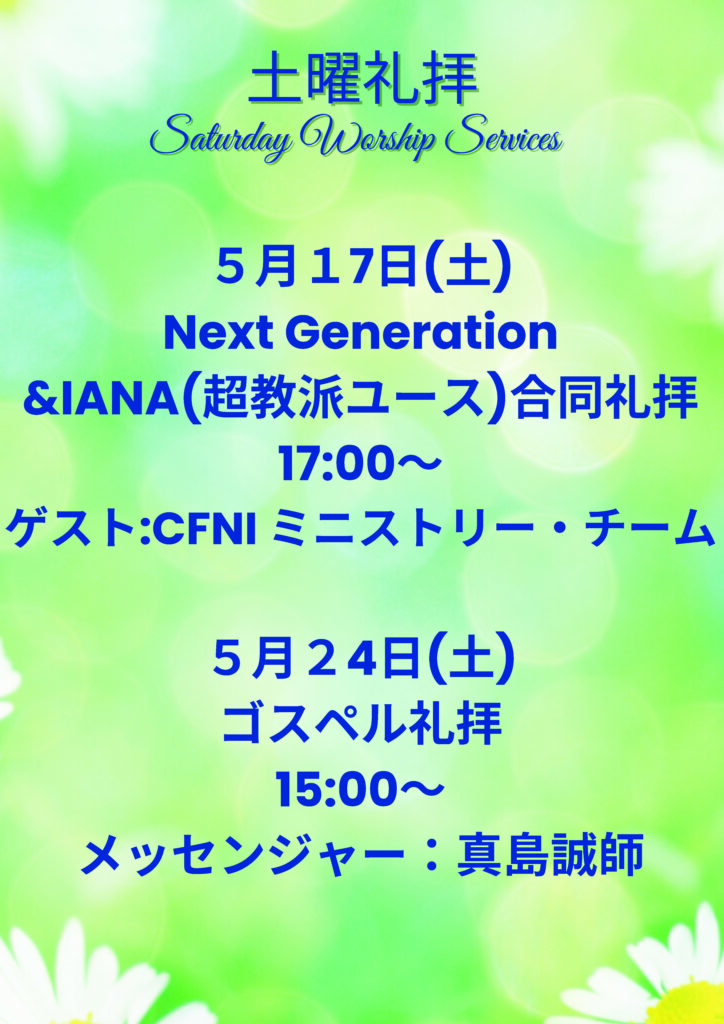 土曜礼拝
Saturday Worship Services

５月１７日(土)
Next Generation
&IANA(超教派ユース)合同礼拝
17:00～
ゲスト:CFNI ミニストリー・チーム

５月２４日(土)
ゴスペル礼拝
15:00～
メッセンジャー：真島誠師